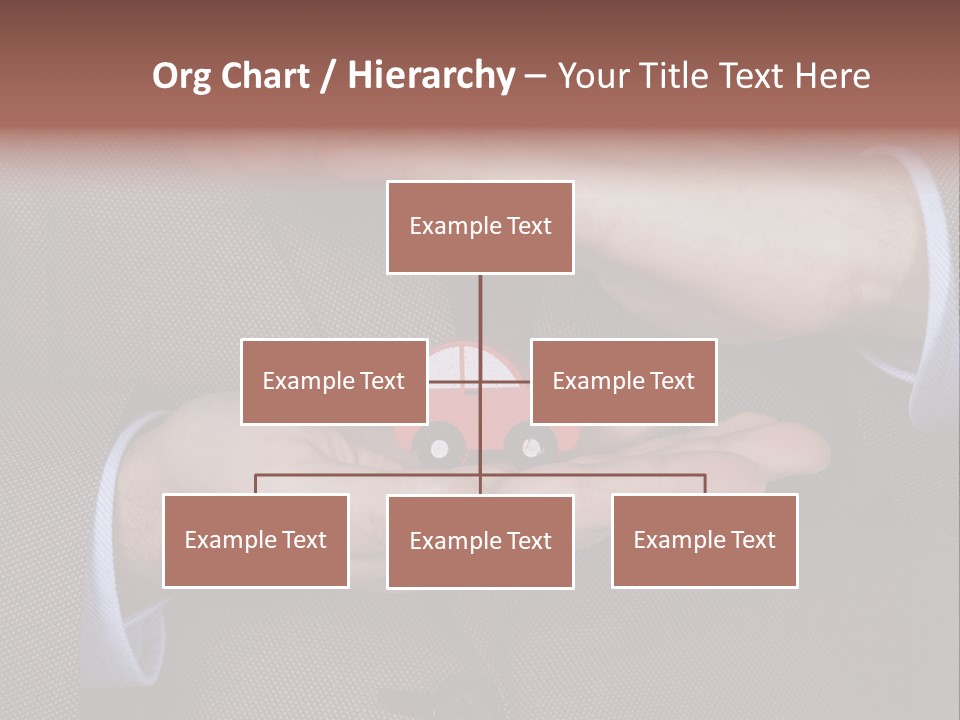 Org Chart / Hierarchy – Your Title Text Here

Example Text

Example Text

Example Text

Example Text

Example Text

Example Text